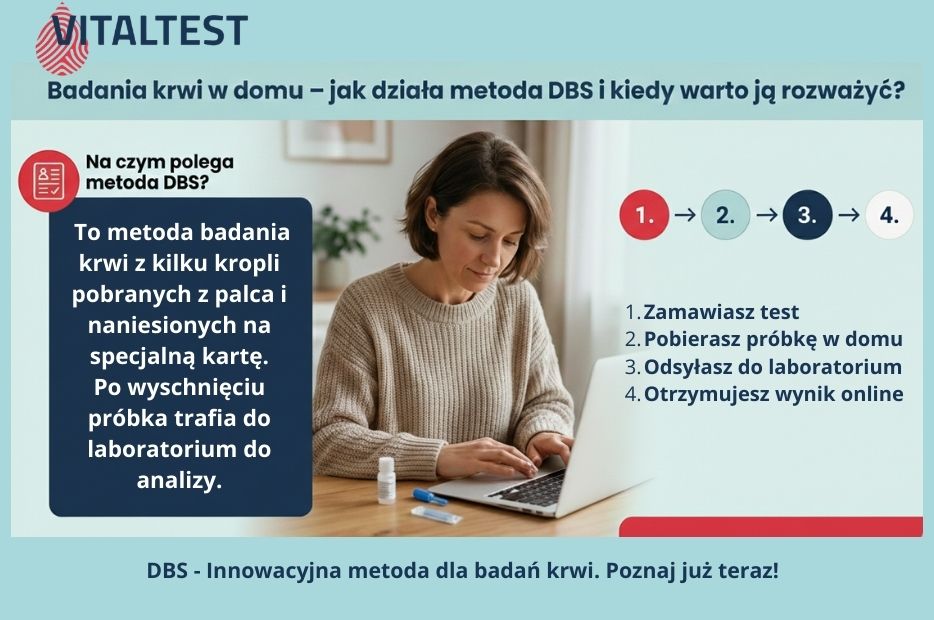 VITALTEST

Badania krwi w domu – jak działa metoda DBS i kiedy warto ją rozważyć?

Na czym polega metoda DBS?

To metoda badania krwi z kilku kropli pobranych z palca i naniesionych na specjalną kartę. Po wyschnięciu próbka trafia do laboratorium do analizy.

1. → 2. → 3. → 4.

1. Zamawiasz test
2. Pobierasz próbkę w domu
3. Odsyłasz do laboratorium
4. Otrzymujesz wynik online

DBS - Innowacyjna metoda dla badań krwi. Poznaj już teraz!